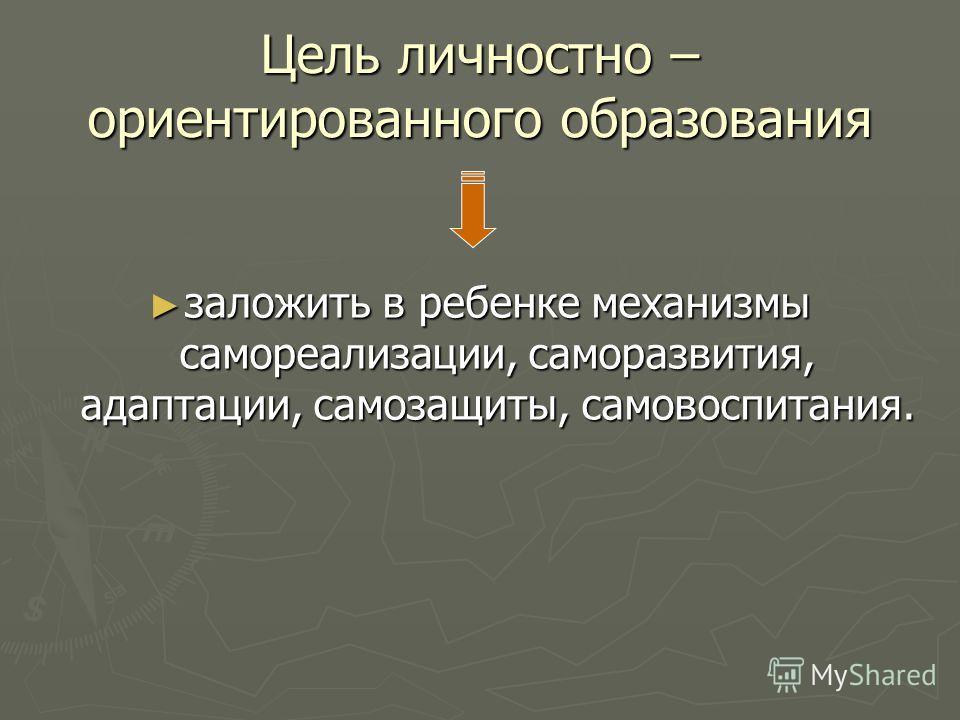 Цель личностно – ориентированного образования

► заложить в ребенке механизмы самореализации, саморазвития, адаптации, самозащиты, самовоспитания.

MyShared